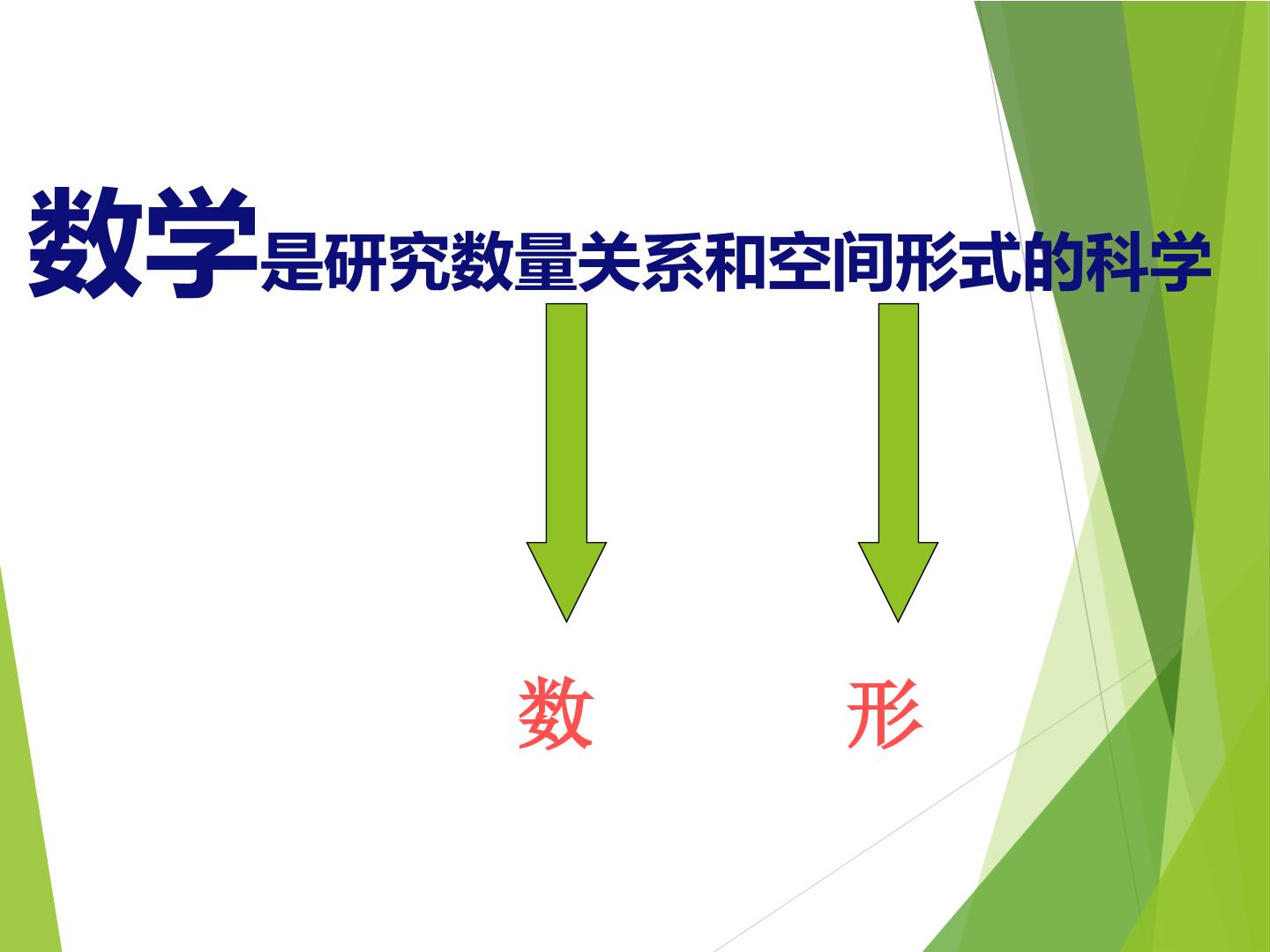 数学是研究数量关系和空间形式的科学

数 形